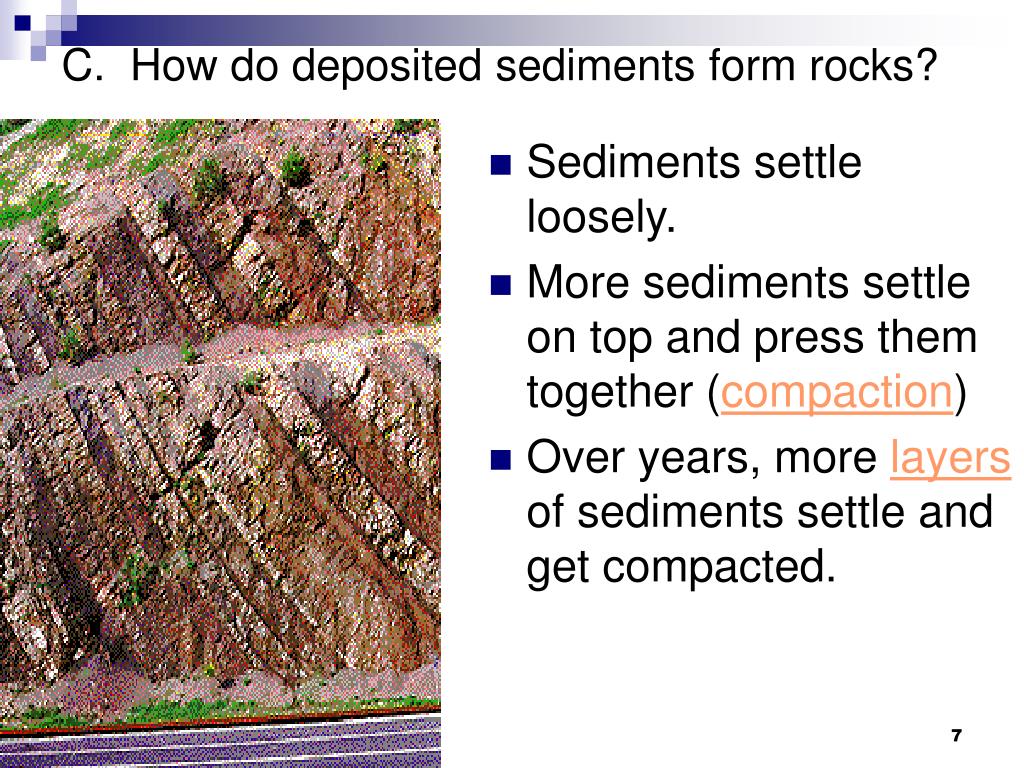 C. How do deposited sediments form rocks?

Sediments settle loosely.

More sediments settle on top and press them together (compaction)

Over years, more layers of sediments settle and get compacted.

7